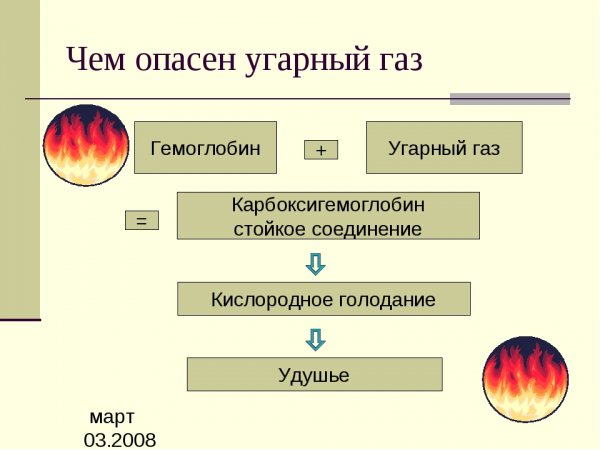 Чем опасен угарный газ

Гемоглобин

+

Угарный газ

=

Карбоксигемоглобин
стойкое соединение

Кислородное голодание

Удушье

март
03.2008